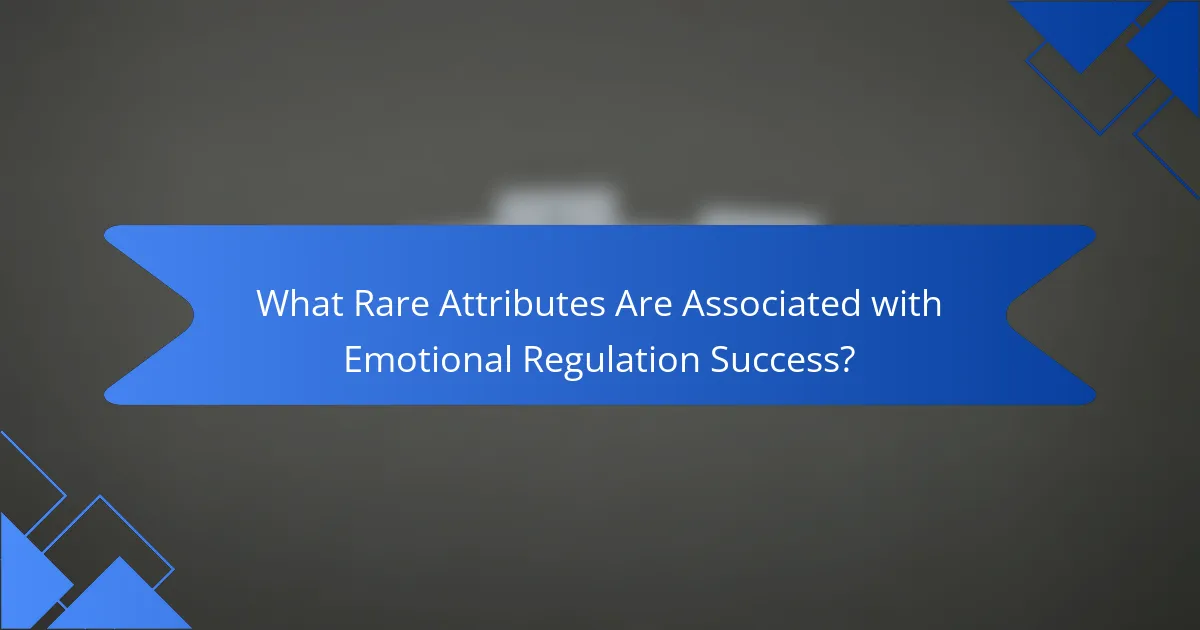 What Rare Attributes Are Associated with Emotional Regulation Success?